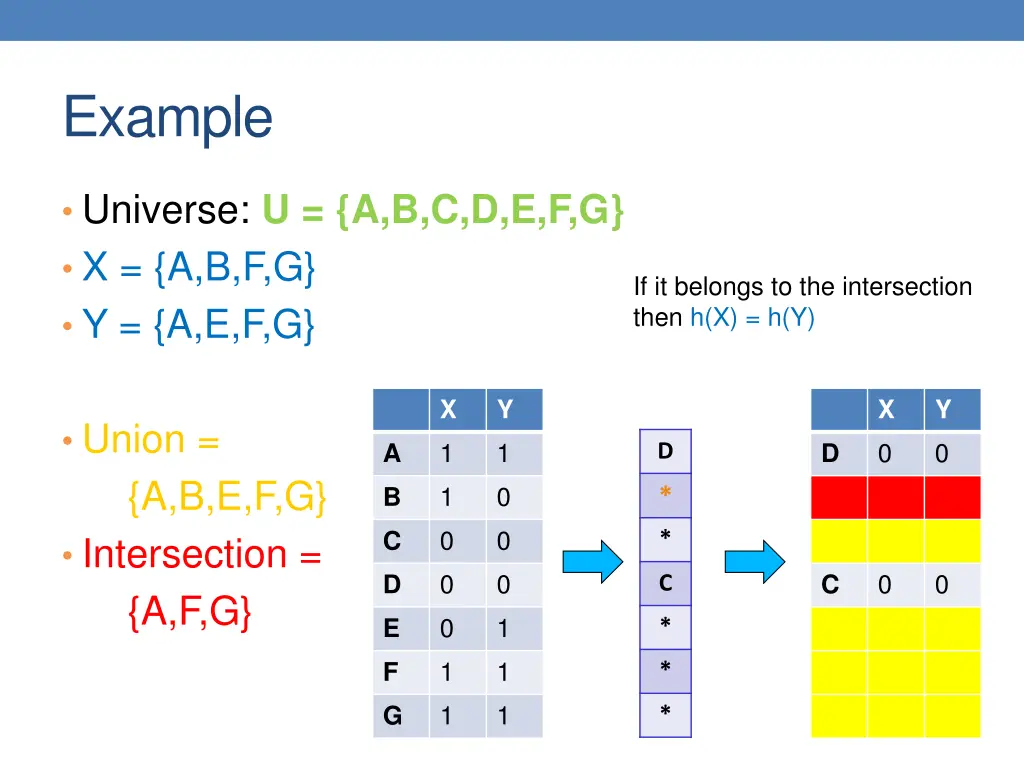 Example

• Universe: U = {A,B,C,D,E,F,G}
• X = {A,B,F,G}
• Y = {A,E,F,G}

If it belongs to the intersection then h(X) = h(Y)

• Union = {A,B,E,F,G}
• Intersection = {A,F,G}

| | X | Y |
|---|---|---|
| A | 1 | 1 |
| B | 1 | 0 |
| C | 0 | 0 |
| D | 0 | 0 |
| E | 0 | 1 |
| F | 1 | 1 |
| G | 1 | 1 |

| D |
|---|
| * |
| * |
| C |
| * |
| * |
| * |

| | X | Y |
|---|---|---|
| D | 0 | 0 |
| | | |
| | | |
| C | 0 | 0 |
| | | |
| | | |
| | | |